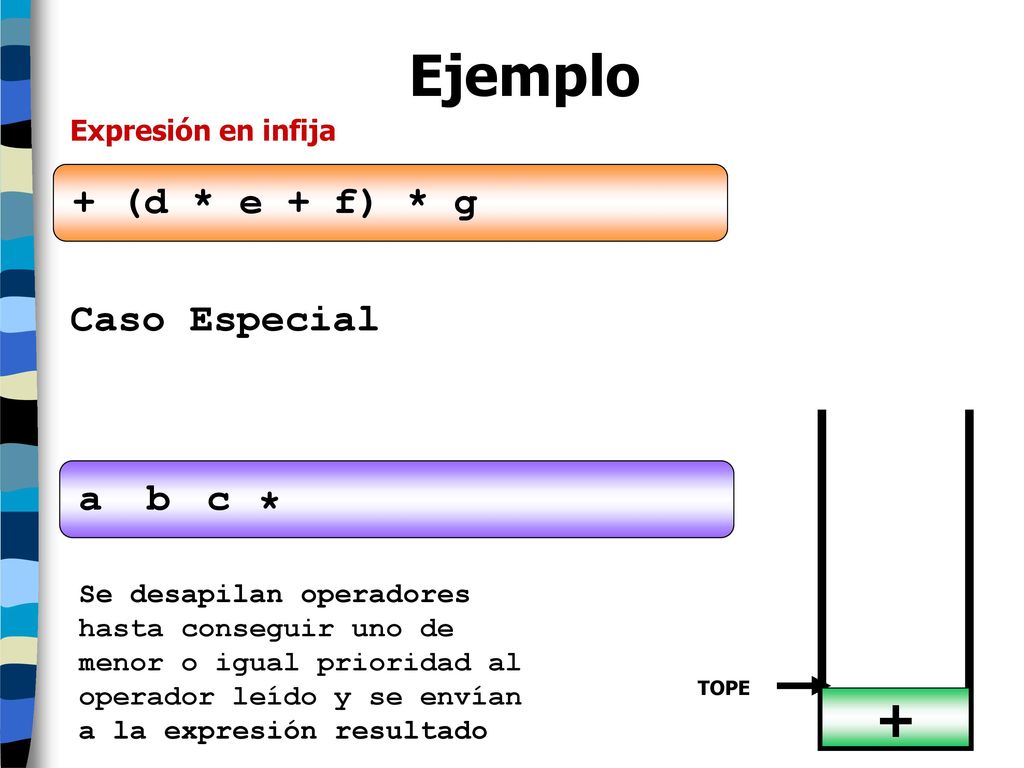 Ejemplo

Expresión en infija

+ (d * e + f) * g

Caso Especial

a b c *

Se desapilan operadores hasta conseguir uno de menor o igual prioridad al operador leído y se envían a la expresión resultado

TOPE

+